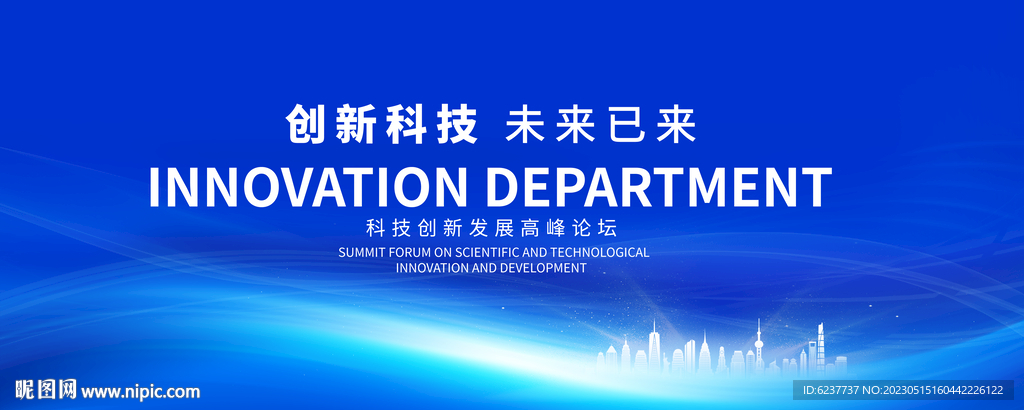 创新科技 未来已来

INNOVATION DEPARTMENT

科技创新发展高峰论坛

SUMMIT FORUM ON SCIENTIFIC AND TECHNOLOGICAL INNOVATION AND DEVELOPMENT

昵图网 www.nipic.com

ID:6237737 NO:20230515160442226122